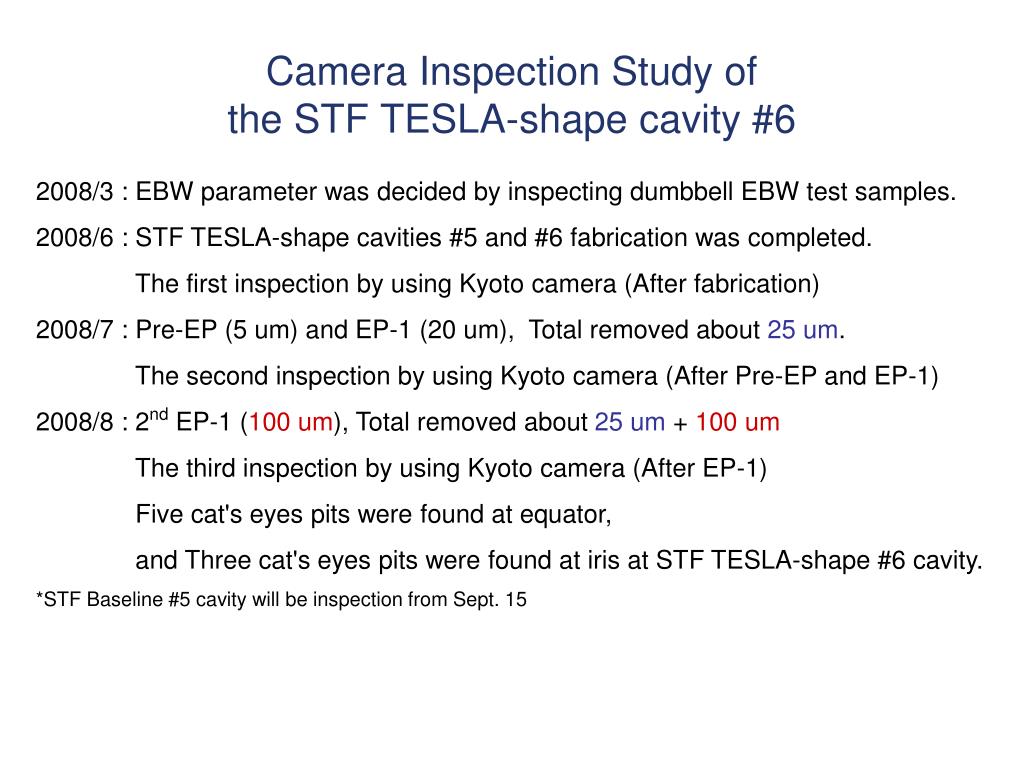 Camera Inspection Study of
the STF TESLA-shape cavity #6

2008/3 : EBW parameter was decided by inspecting dumbbell EBW test samples.

2008/6 : STF TESLA-shape cavities #5 and #6 fabrication was completed.

The first inspection by using Kyoto camera (After fabrication)

2008/7 : Pre-EP (5 um) and EP-1 (20 um), Total removed about 25 um.

The second inspection by using Kyoto camera (After Pre-EP and EP-1)

2008/8 : 2$^{nd}$ EP-1 (100 um), Total removed about 25 um + 100 um

The third inspection by using Kyoto camera (After EP-1)

Five cat's eyes pits were found at equator,

and Three cat's eyes pits were found at iris at STF TESLA-shape #6 cavity.

*STF Baseline #5 cavity will be inspection from Sept. 15